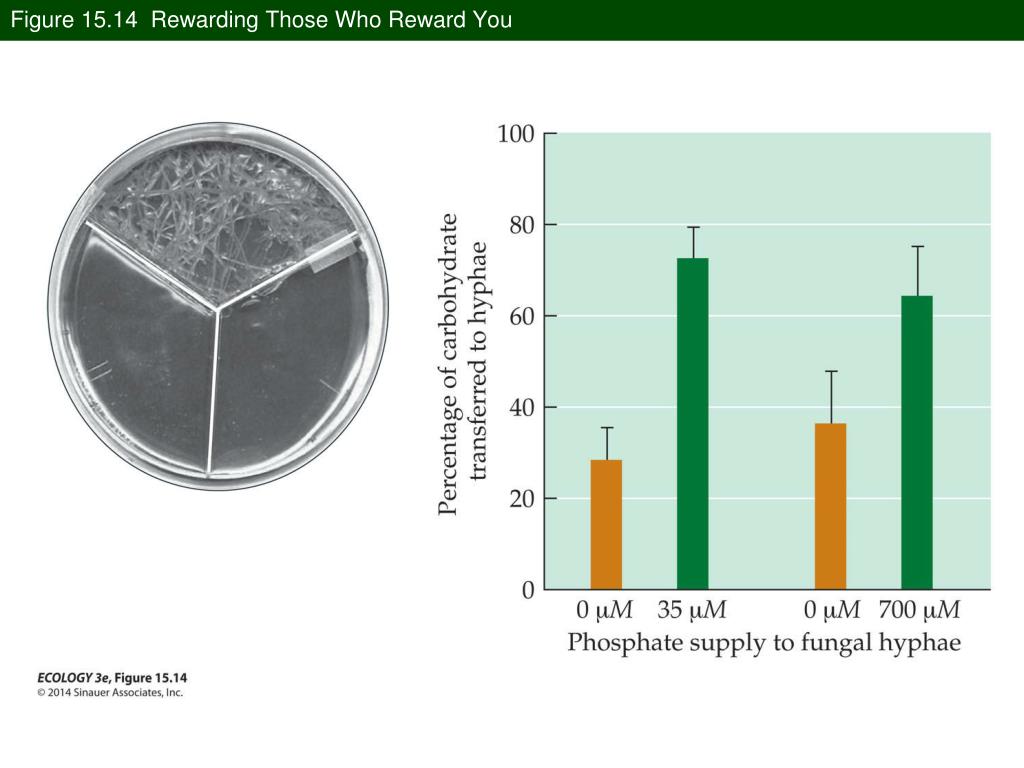 Figure 15.14 Rewarding Those Who Reward You

Percentage of carbohydrate transferred to hyphae

100
80
60
40
20
0

0 $\mu M$ 35 $\mu M$ 0 $\mu M$ 700 $\mu M$

Phosphate supply to fungal hyphae

ECOLOGY 3e, Figure 15.14
© 2014 Sinauer Associates, Inc.